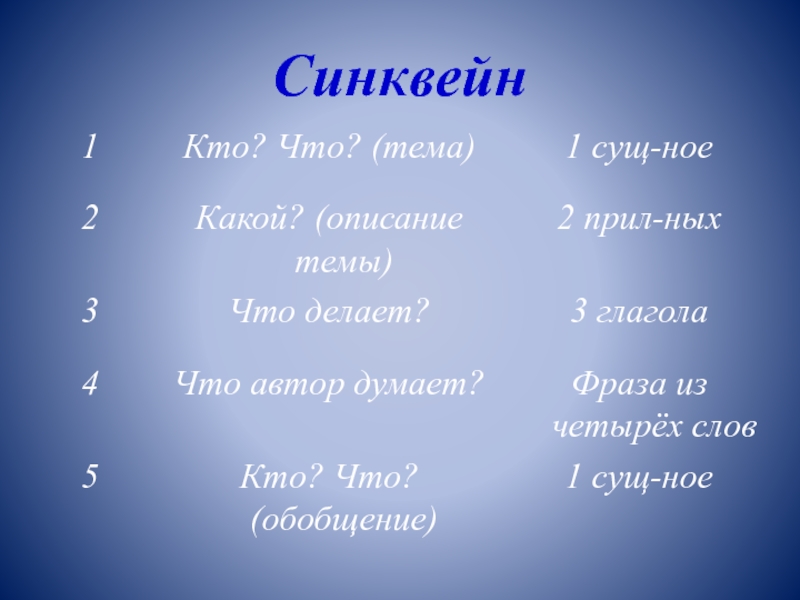 Синквейн

| | | |
|---|---|---|
| 1 | Кто? Что? (тема) | 1 сущ-ное |
| 2 | Какой? (описание темы) | 2 прил-ных |
| 3 | Что делает? | 3 глагола |
| 4 | Что автор думает? | Фраза из четырёх слов |
| 5 | Кто? Что? (обобщение) | 1 сущ-ное |